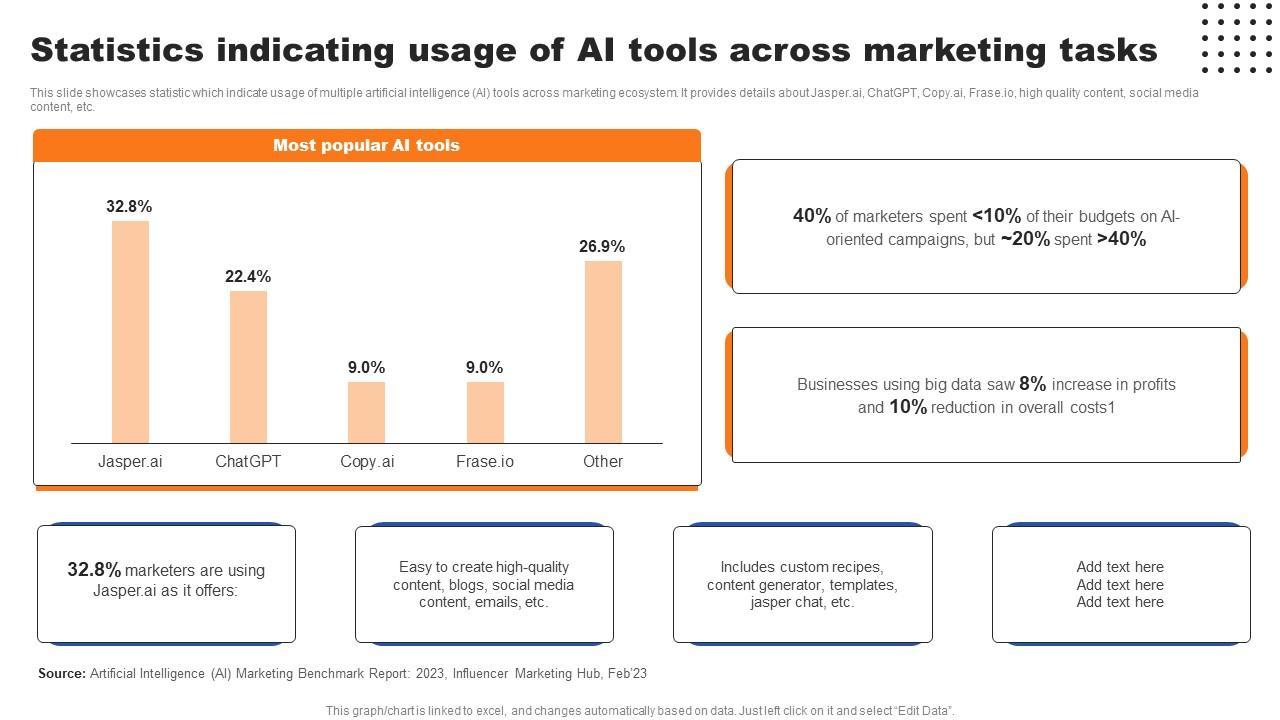 Statistics indicating usage of AI tools across marketing tasks

This slide showcases statistic which indicate usage of multiple artificial intelligence (AI) tools across marketing ecosystem. It provides details about Jasper.ai, ChatGPT, Copy.ai, Frase.io, high quality content, social media content, etc.

Most popular AI tools

32.8%
22.4%
9.0%
9.0%
26.9%

Jasper.ai
ChatGPT
Copy.ai
Frase.io
Other

40% of marketers spent <10% of their budgets on AI-oriented campaigns, but ~20% spent >40%

Businesses using big data saw 8% increase in profits and 10% reduction in overall costs1

32.8% marketers are using Jasper.ai as it offers:

Easy to create high-quality content, blogs, social media content, emails, etc.

Includes custom recipes, content generator, templates, jasper chat, etc.

Add text here
Add text here
Add text here

Source: Artificial Intelligence (AI) Marketing Benchmark Report: 2023, Influencer Marketing Hub, Feb'23

This graph/chart is linked to excel, and changes automatically based on data. Just left click on it and select "Edit Data".